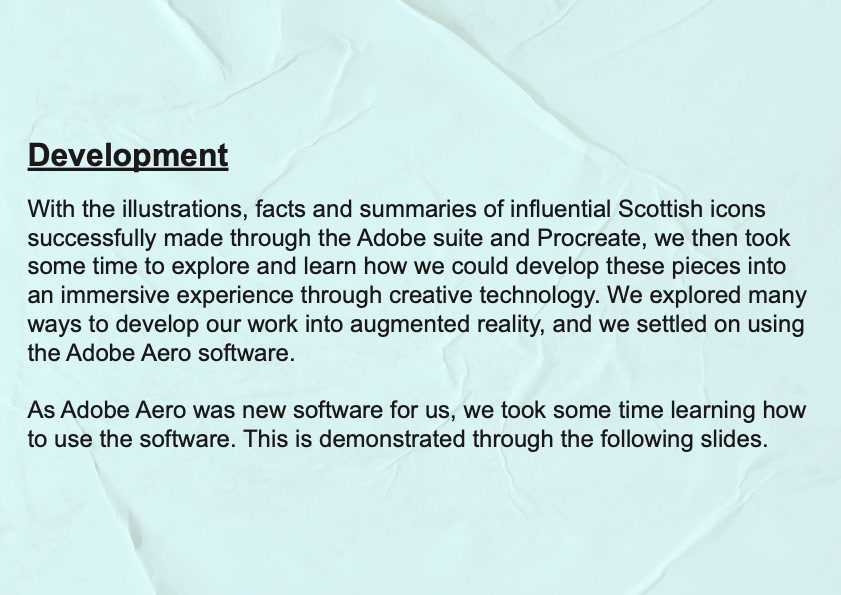 Development

With the illustrations, facts and summaries of influential Scottish icons successfully made through the Adobe suite and Procreate, we then took some time to explore and learn how we could develop these pieces into an immersive experience through creative technology. We explored many ways to develop our work into augmented reality, and we settled on using the Adobe Aero software.

As Adobe Aero was new software for us, we took some time learning how to use the software. This is demonstrated through the following slides.